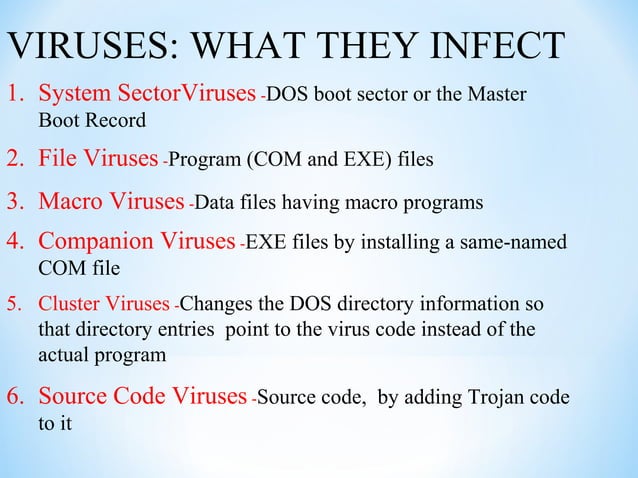 VIRUSES: WHAT THEY INFECT

1. System SectorViruses -DOS boot sector or the Master Boot Record
2. File Viruses -Program (COM and EXE) files
3. Macro Viruses -Data files having macro programs
4. Companion Viruses -EXE files by installing a same-named COM file
5. Cluster Viruses -Changes the DOS directory information so that directory entries point to the virus code instead of the actual program
6. Source Code Viruses -Source code, by adding Trojan code to it